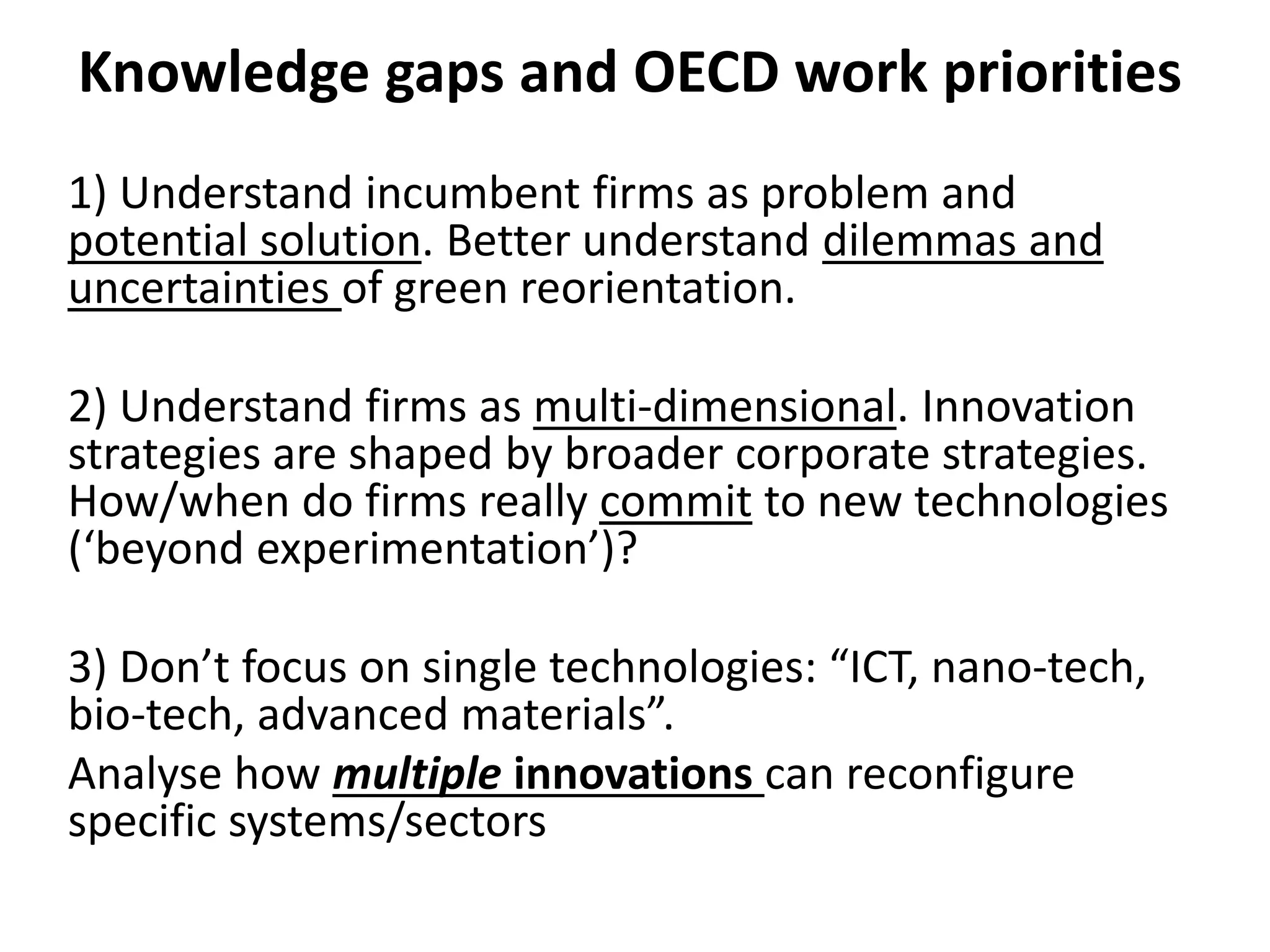 Knowledge gaps and OECD work priorities

1) Understand incumbent firms as problem and potential solution. Better understand dilemmas and uncertainties of green reorientation.

2) Understand firms as multi-dimensional. Innovation strategies are shaped by broader corporate strategies. How/when do firms really commit to new technologies (‘beyond experimentation’)?

3) Don’t focus on single technologies: “ICT, nano-tech, bio-tech, advanced materials”.

Analyse how multiple innovations can reconfigure specific systems/sectors